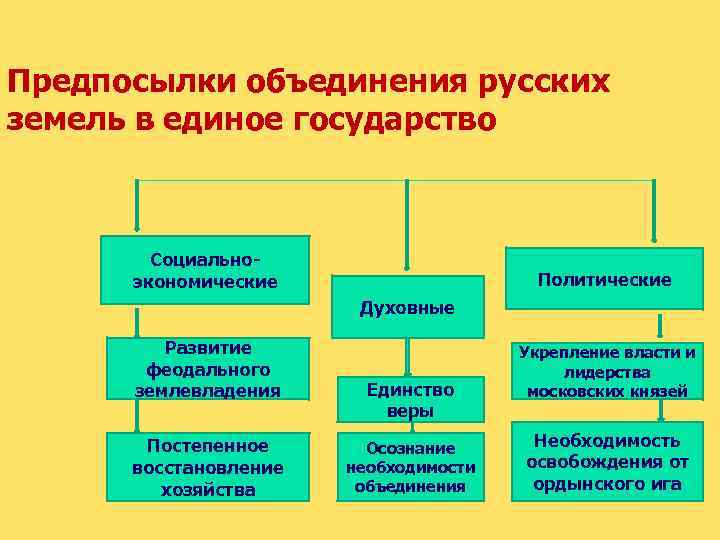 Предпосылки объединения русских земель в единое государство

Социально-экономические

Развитие феодального землевладения

Постепенное восстановление хозяйства

Духовные

Единство веры

Осознание необходимости объединения

Политические

Укрепление власти и лидерства московских князей

Необходимость освобождения от ордынского ига